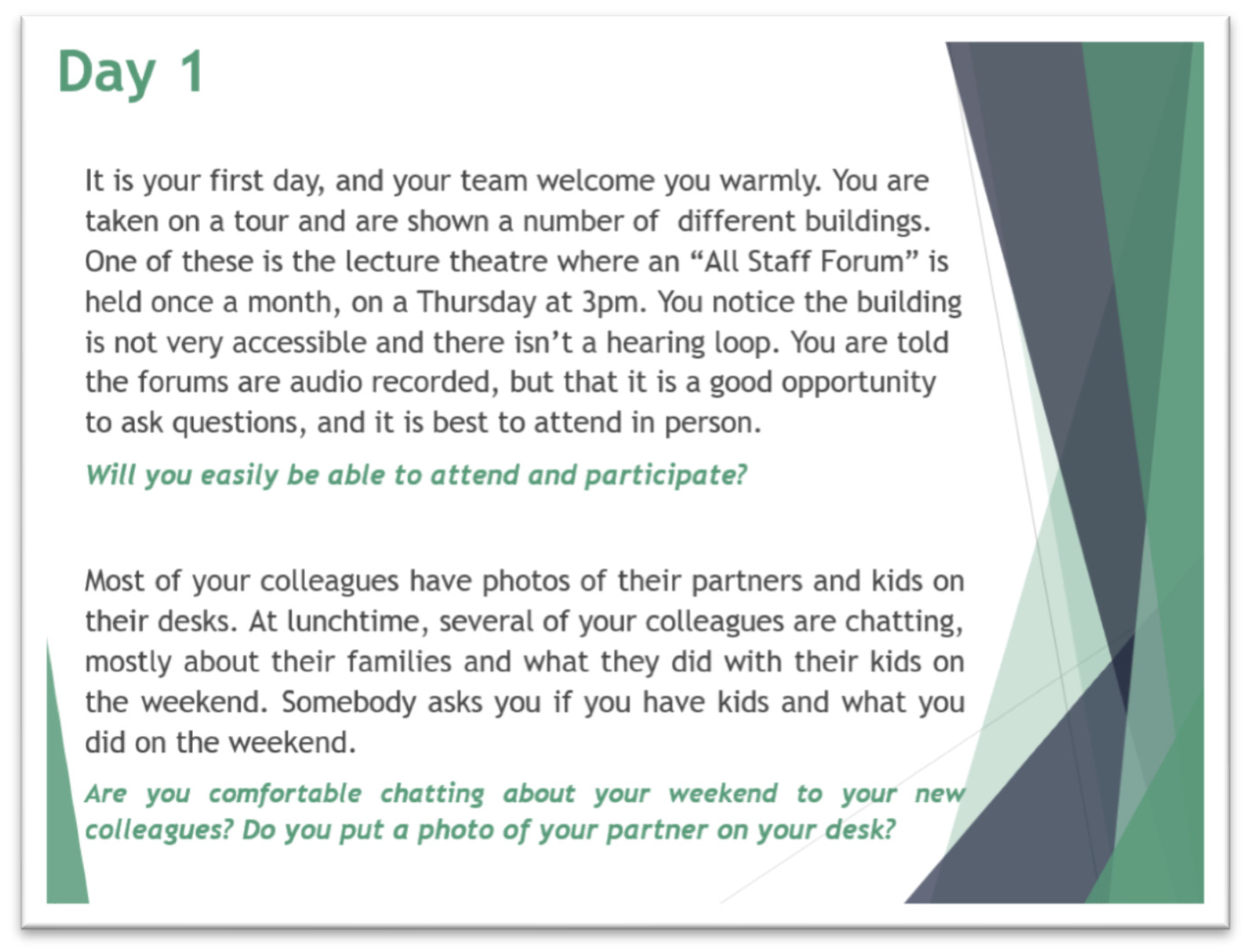 Day 1

It is your first day, and your team welcome you warmly. You are taken on a tour and are shown a number of different buildings. One of these is the lecture theatre where an “All Staff Forum” is held once a month, on a Thursday at 3pm. You notice the building is not very accessible and there isn’t a hearing loop. You are told the forums are audio recorded, but that it is a good opportunity to ask questions, and it is best to attend in person.

Will you easily be able to attend and participate?

Most of your colleagues have photos of their partners and kids on their desks. At lunchtime, several of your colleagues are chatting, mostly about their families and what they did with their kids on the weekend. Somebody asks you if you have kids and what you did on the weekend.

Are you comfortable chatting about your weekend to your new colleagues? Do you put a photo of your partner on your desk?